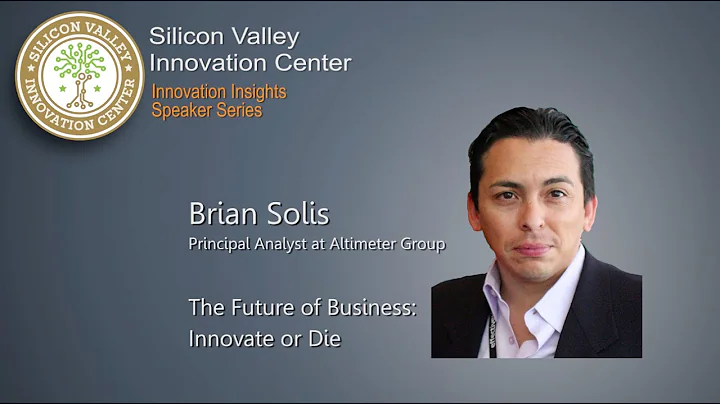 SILICON VALLEY INNOVATION CENTER

Silicon Valley Innovation Center

Innovation Insights Speaker Series

Brian Solis

Principal Analyst at Altimeter Group

The Future of Business: Innovate or Die